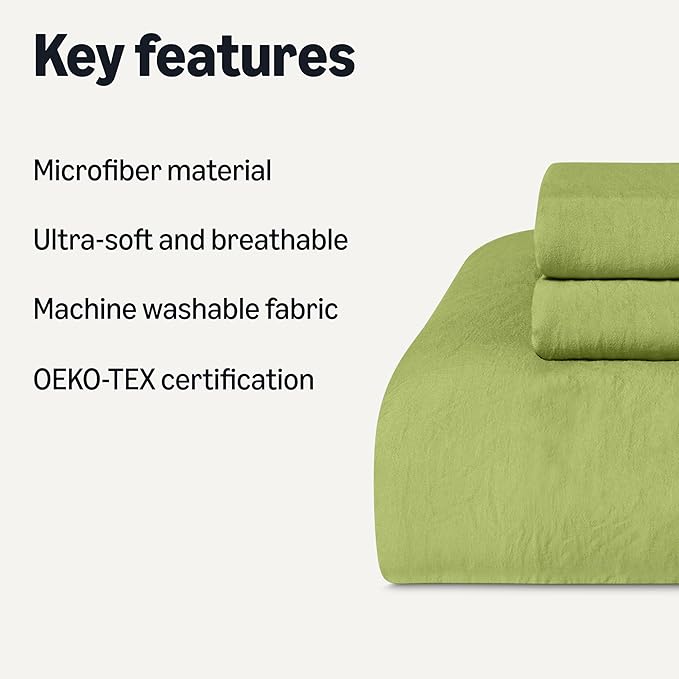 Key features

Microfiber material

Ultra-soft and breathable

Machine washable fabric

OEKO-TEX certification